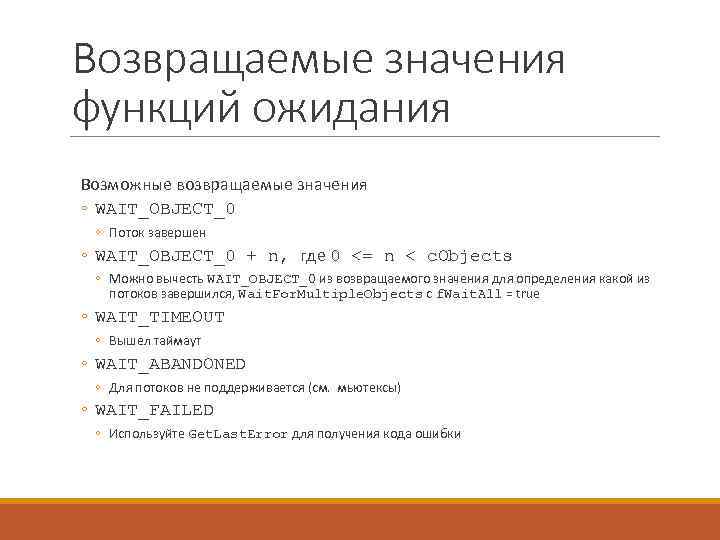 Возвращаемые значения функций ожидания

Возможные возвращаемые значения

◦ WAIT_OBJECT_0
 ◦ Поток завершен
◦ WAIT_OBJECT_0 + n, где 0 <= n < cObjects
 ◦ Можно вычесть WAIT_OBJECT_0 из возвращаемого значения для определения какой из потоков завершился, WaitForMultipleObjects с fWaitAll = true
◦ WAIT_TIMEOUT
 ◦ Вышел таймаут
◦ WAIT_ABANDONED
 ◦ Для потоков не поддерживается (см. мьютексы)
◦ WAIT_FAILED
 ◦ Используйте GetLastError для получения кода ошибки